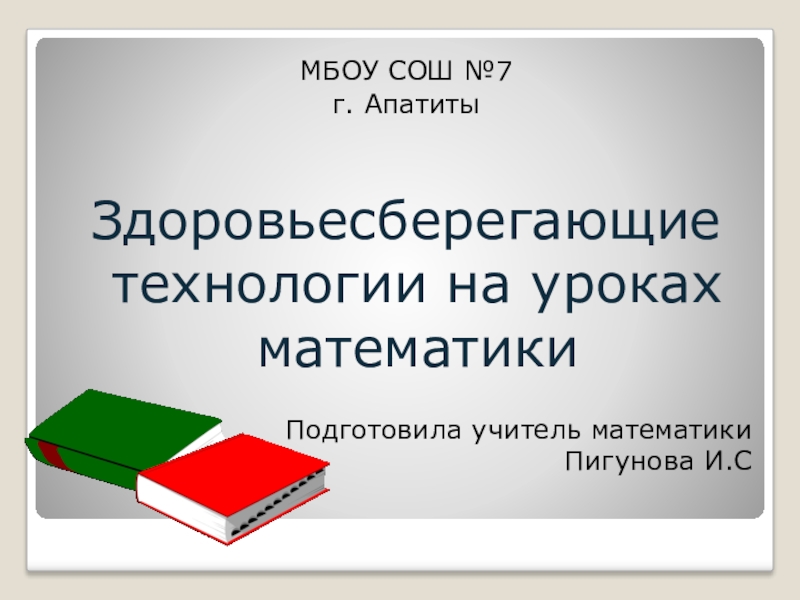 МБОУ СОШ №7
г. Апатиты

Здоровьесберегающие технологии на уроках математики

Подготовила учитель математики
Пигунова И.С